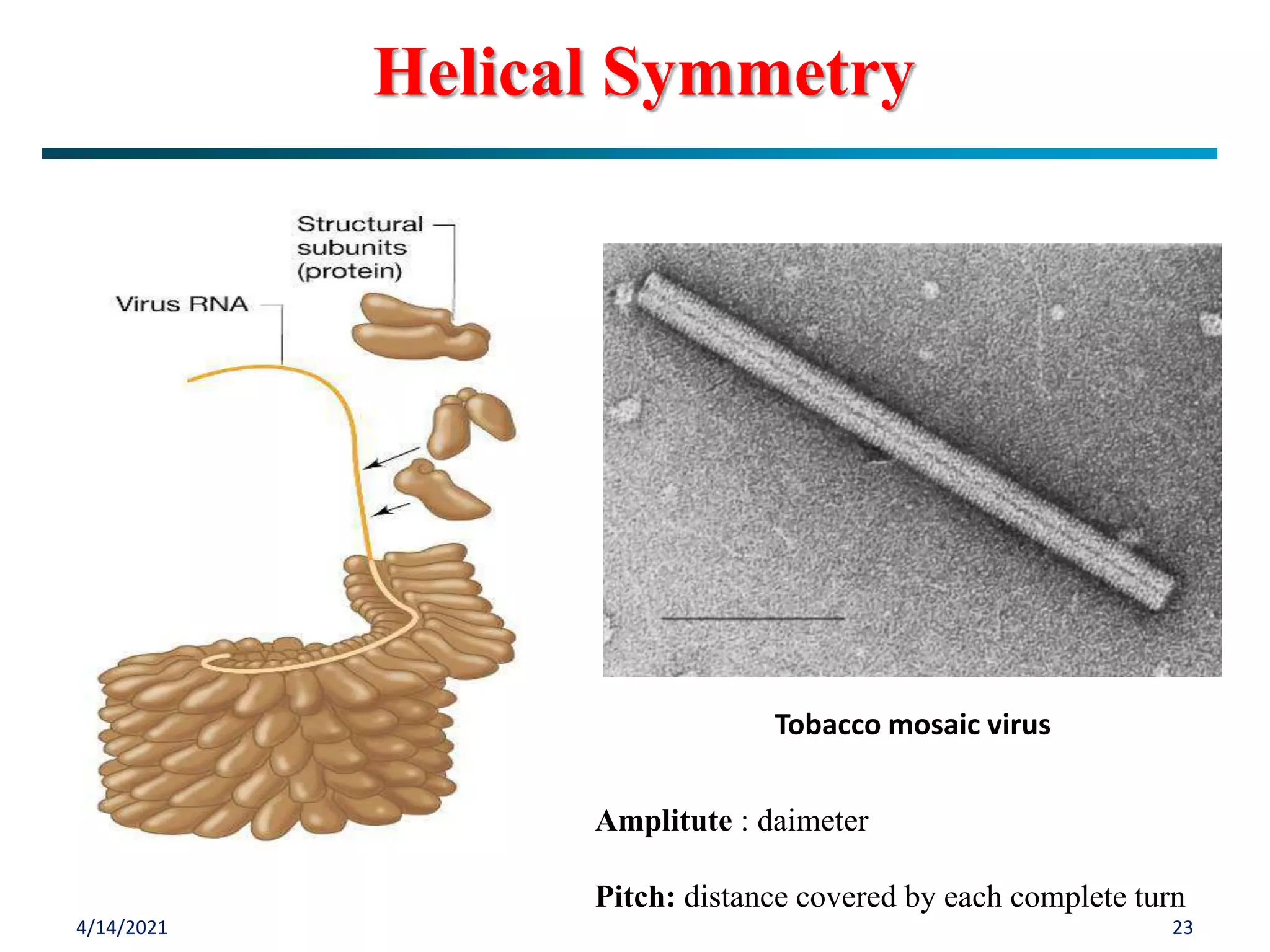 Helical Symmetry

Structural subunits (protein)

Virus RNA

Tobacco mosaic virus

Amplitute : daimeter

Pitch: distance covered by each complete turn

4/14/2021

23